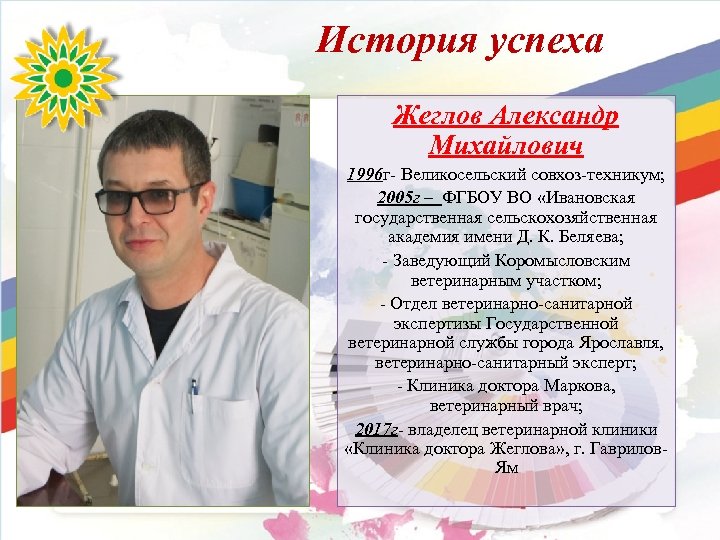 История успеха

Жеглов Александр Михайлович

1996г- Великосельский совхоз-техникум;

2005г – ФГБОУ ВО «Ивановская государственная сельскохозяйственная академия имени Д. К. Беляева;

- Заведующий Коромысловским ветеринарным участком;

- Отдел ветеринарно-санитарной экспертизы Государственной ветеринарной службы города Ярославля, ветеринарно-санитарный эксперт;

- Клиника доктора Маркова, ветеринарный врач;

2017г- владелец ветеринарной клиники «Клиника доктора Жеглова», г. Гаврилов-Ям